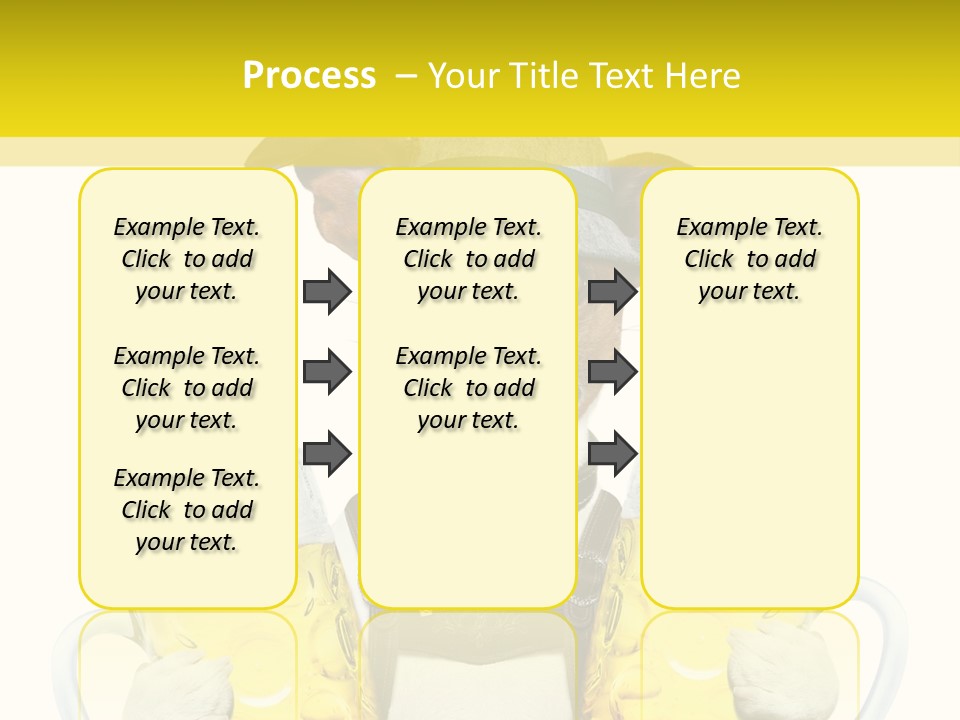 Process – Your Title Text Here

Example Text. Click to add your text.

Example Text. Click to add your text.

Example Text. Click to add your text.

Example Text. Click to add your text.

Example Text. Click to add your text.

Example Text. Click to add your text.